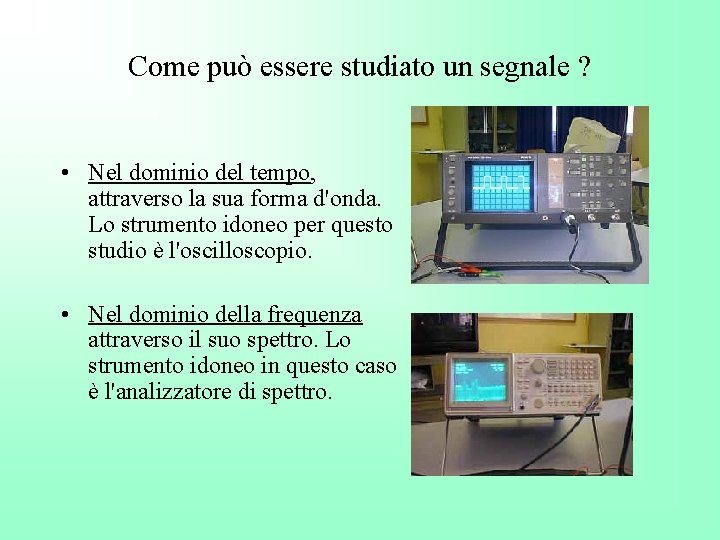 Come può essere studiato un segnale ?

• Nel dominio del tempo, attraverso la sua forma d'onda. Lo strumento idoneo per questo studio è l'oscilloscopio.

• Nel dominio della frequenza attraverso il suo spettro. Lo strumento idoneo in questo caso è l'analizzatore di spettro.